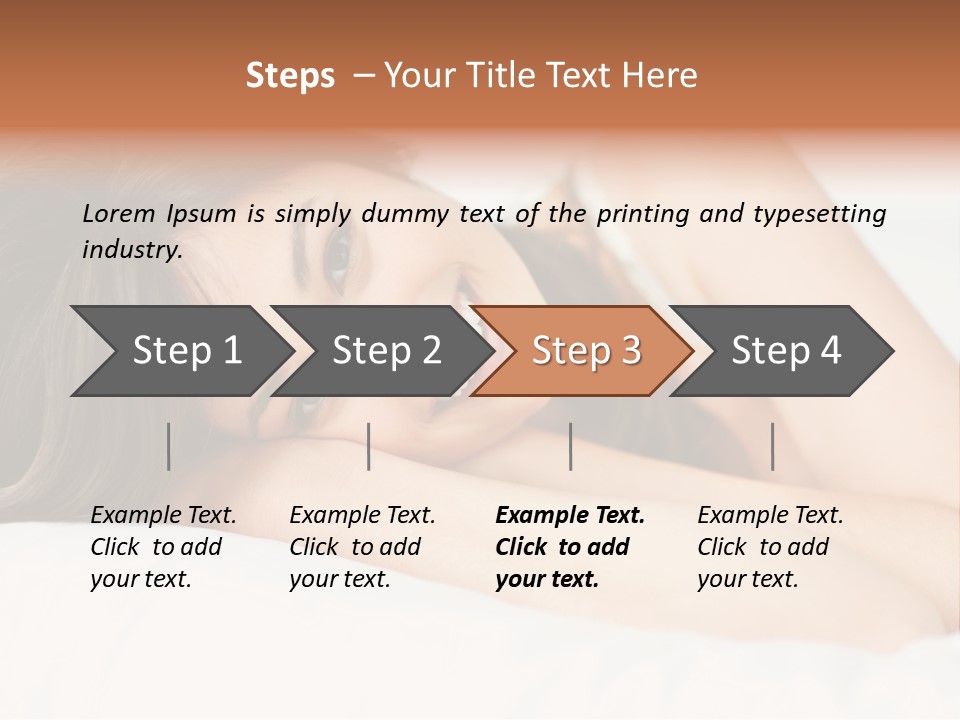 Steps – Your Title Text Here

Lorem Ipsum is simply dummy text of the printing and typesetting industry.

Step 1

Step 2

Step 3

Step 4

Example Text. Click to add your text.

Example Text. Click to add your text.

Example Text. Click to add your text.

Example Text. Click to add your text.